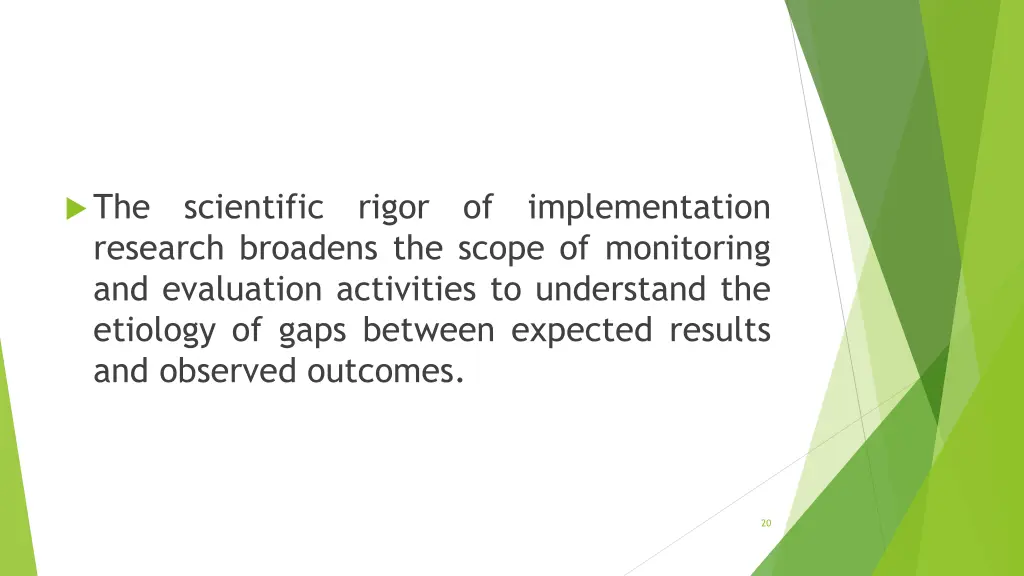 The scientific rigor of implementation research broadens the scope of monitoring and evaluation activities to understand the etiology of gaps between expected results and observed outcomes.

20